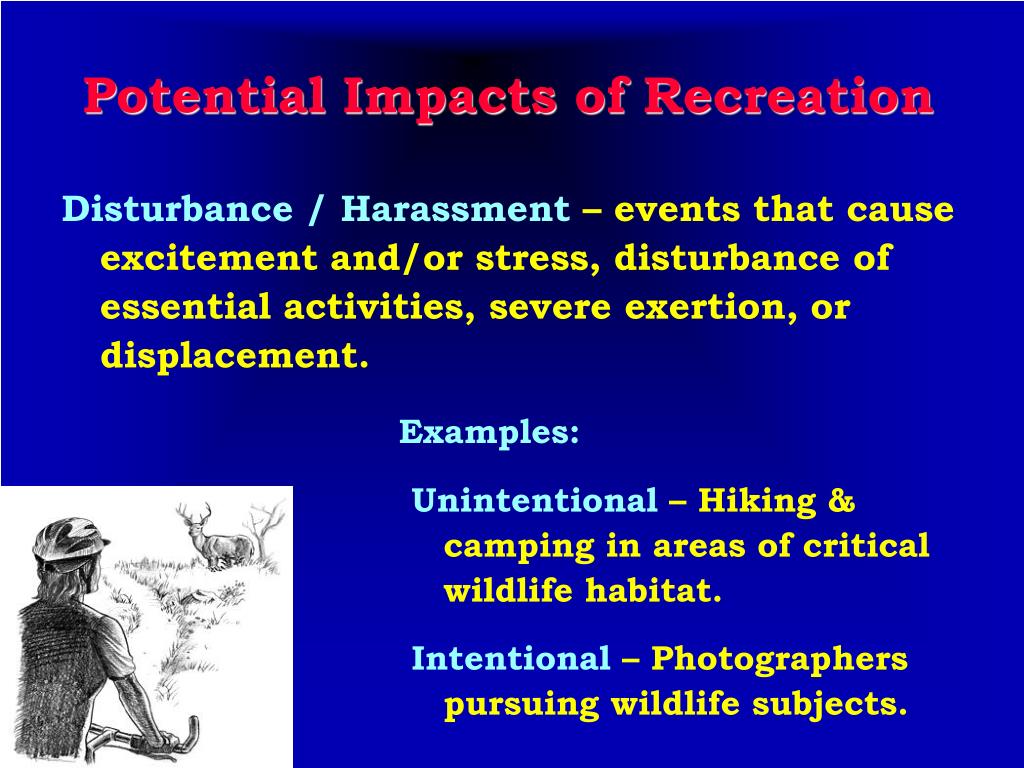 Potential Impacts of Recreation

Disturbance / Harassment – events that cause excitement and/or stress, disturbance of essential activities, severe exertion, or displacement.

Examples:

Unintentional – Hiking & camping in areas of critical wildlife habitat.

Intentional – Photographers pursuing wildlife subjects.